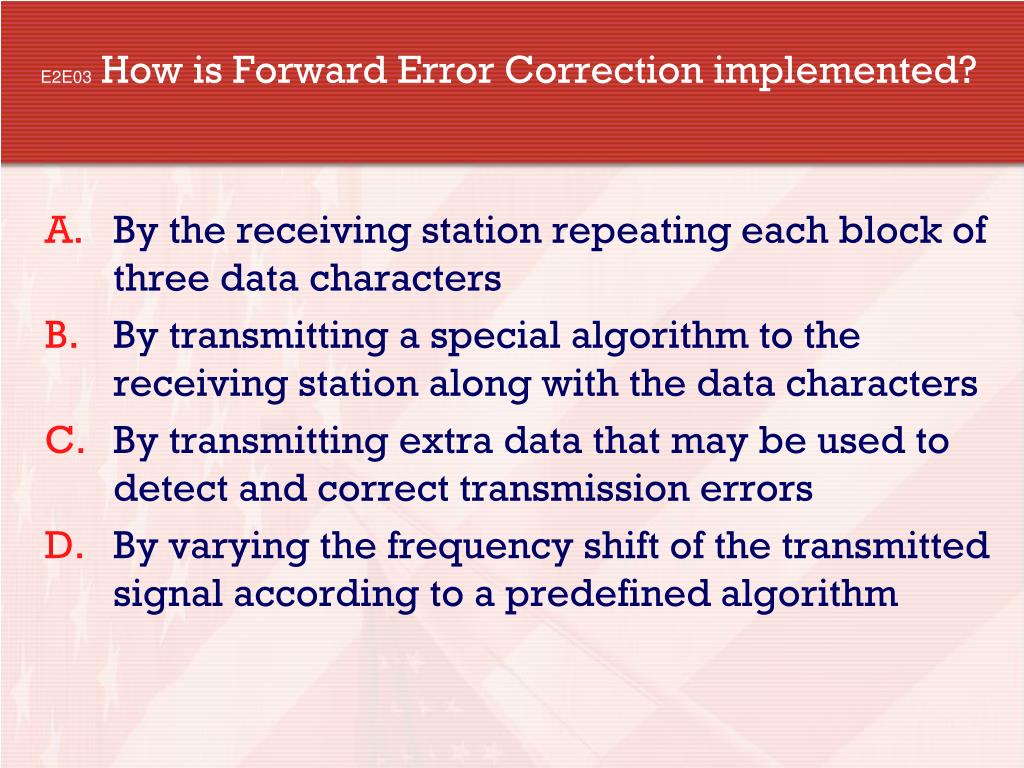 E2E03 How is Forward Error Correction implemented?

A. By the receiving station repeating each block of three data characters
B. By transmitting a special algorithm to the receiving station along with the data characters
C. By transmitting extra data that may be used to detect and correct transmission errors
D. By varying the frequency shift of the transmitted signal according to a predefined algorithm